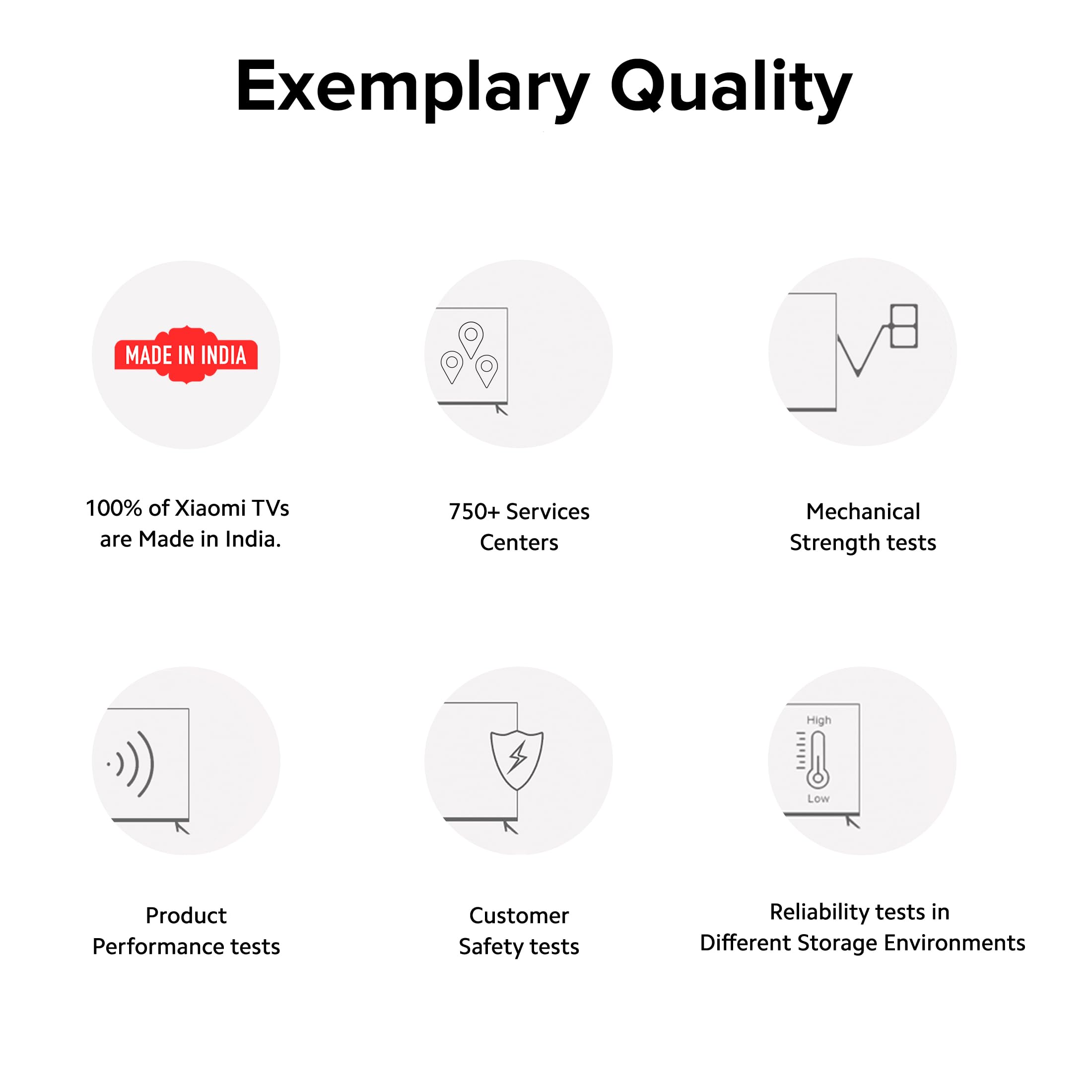 Exemplary Quality

MADE IN INDIA

100% of Xiaomi TVs are Made in India.

750+ Services Centers

Mechanical Strength tests

Product Performance tests

Customer Safety tests

High

Low

Reliability tests in Different Storage Environments